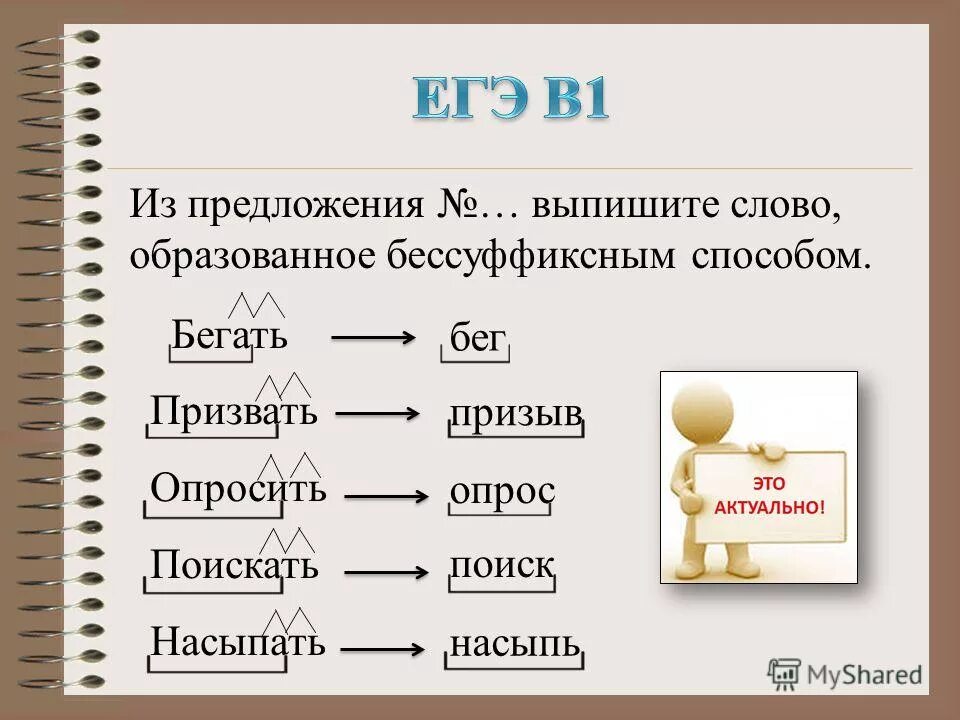 ЕГЭ В1

Из предложения №… выпишите слово, образованное бессуффиксным способом.

Бегать → бег
Призвать → призыв
Опросить → опрос
Поискать → поиск
Насыпать → насыпь

ЭТО АКТУАЛЬНО!

MyShared